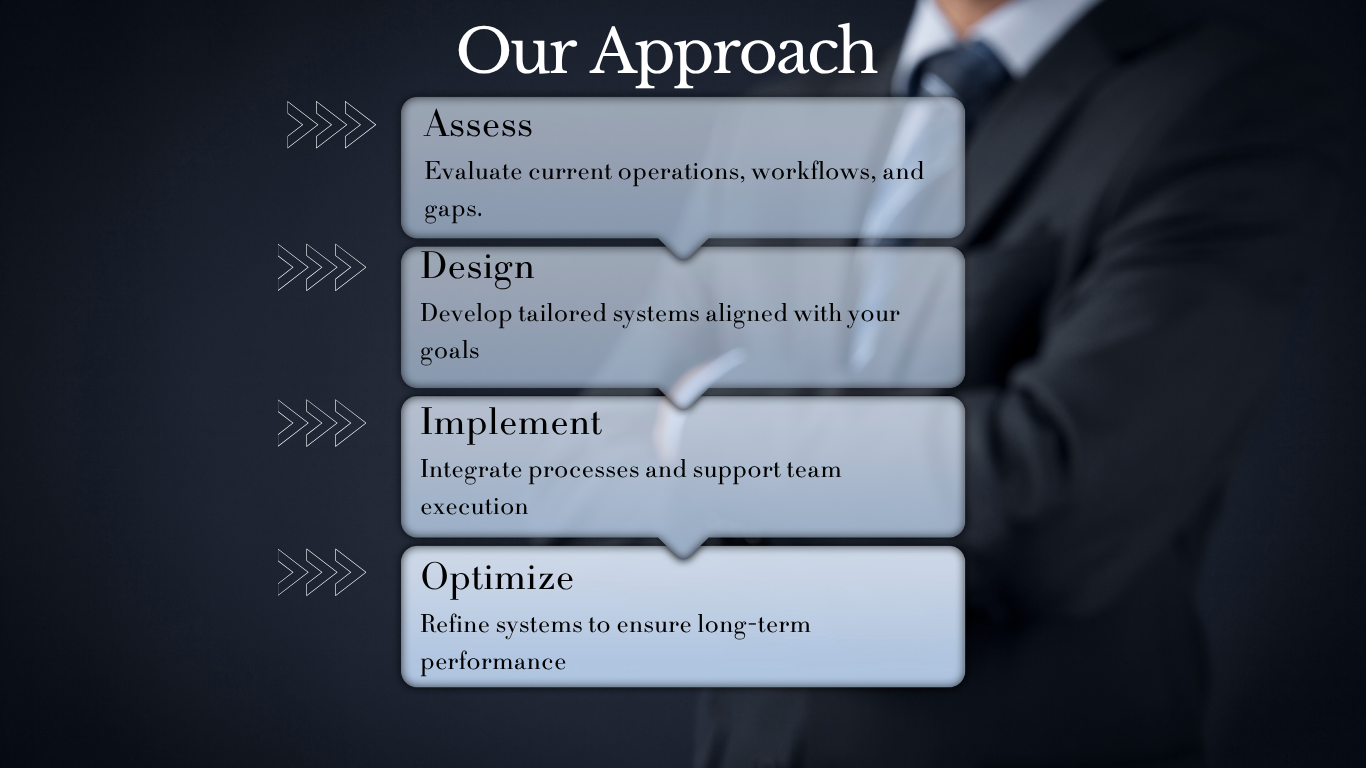 Our Approach

Assess

Evaluate current operations, workflows, and gaps.

Design

Develop tailored systems aligned with your goals

Implement

Integrate processes and support team execution

Optimize

Refine systems to ensure long-term performance